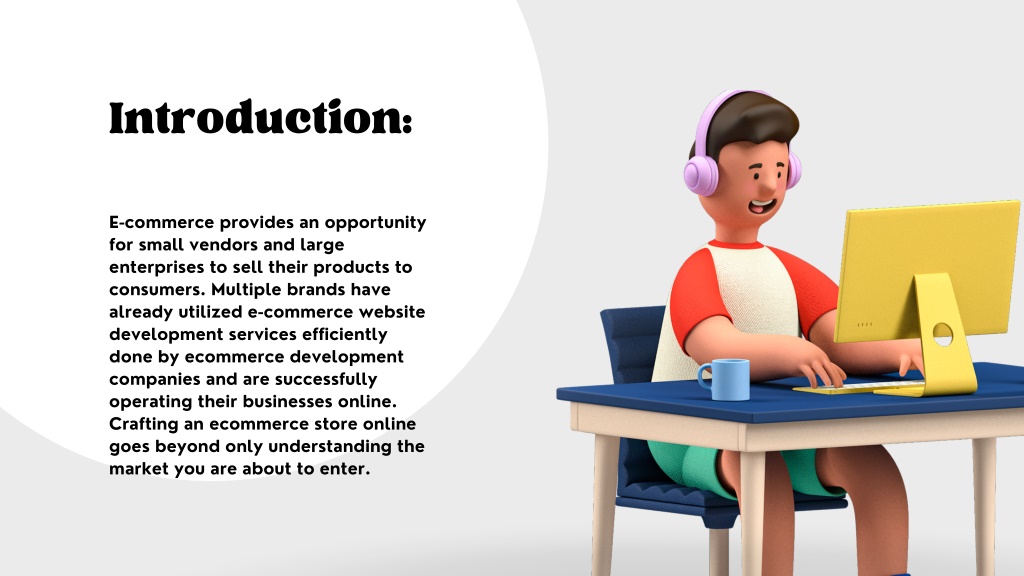 Introduction:

E-commerce provides an opportunity for small vendors and large enterprises to sell their products to consumers. Multiple brands have already utilized e-commerce website development services efficiently done by ecommerce development companies and are successfully operating their businesses online. Crafting an ecommerce store online goes beyond only understanding the market you are about to enter.